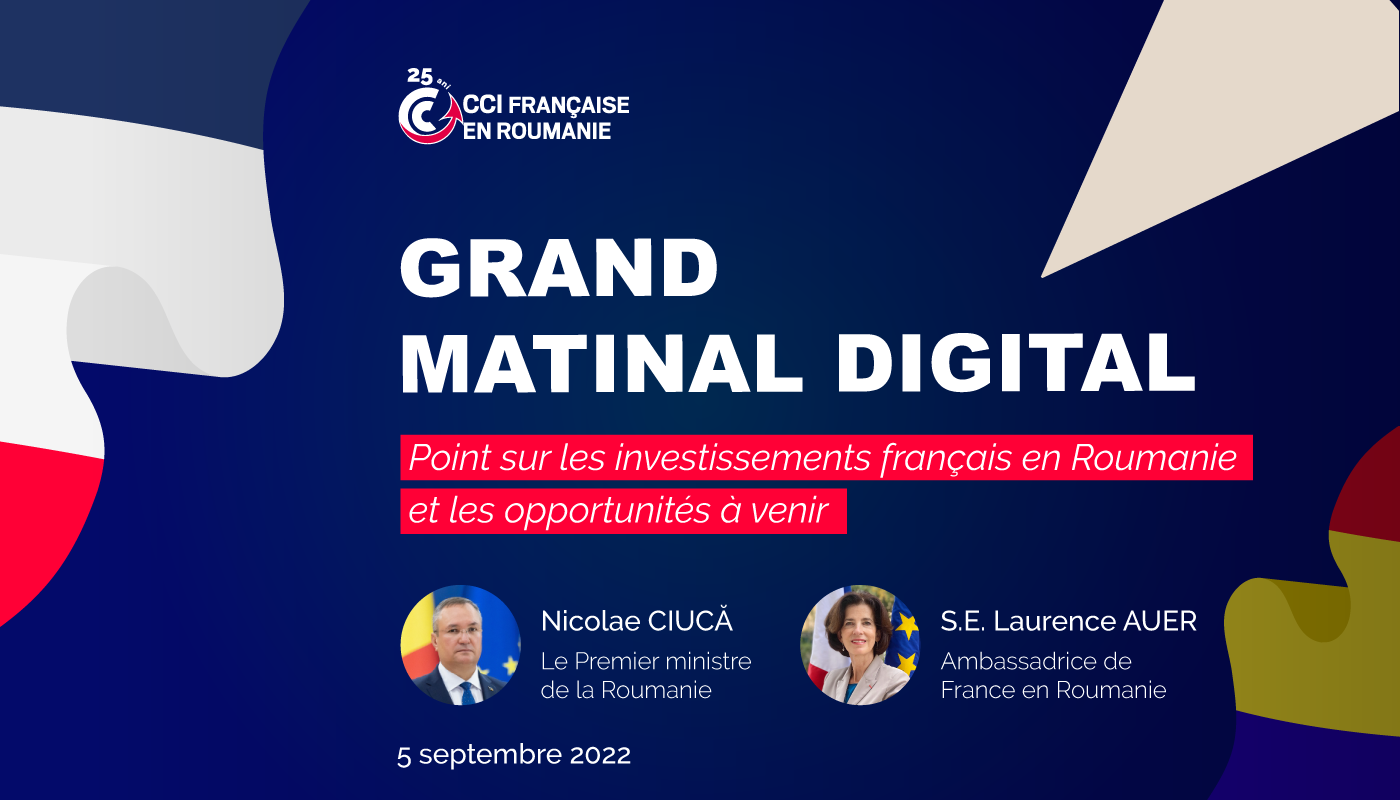 25 ani
CCI FRANÇAISE EN ROUMANIE

GRAND MATINAL DIGITAL

Point sur les investissements français en Roumanie et les opportunités à venir

Nicolae CIUCĂ
Le Premier ministre de la Roumanie

S.E. Laurence AUER
Ambassadrice de France en Roumanie

5 septembre 2022